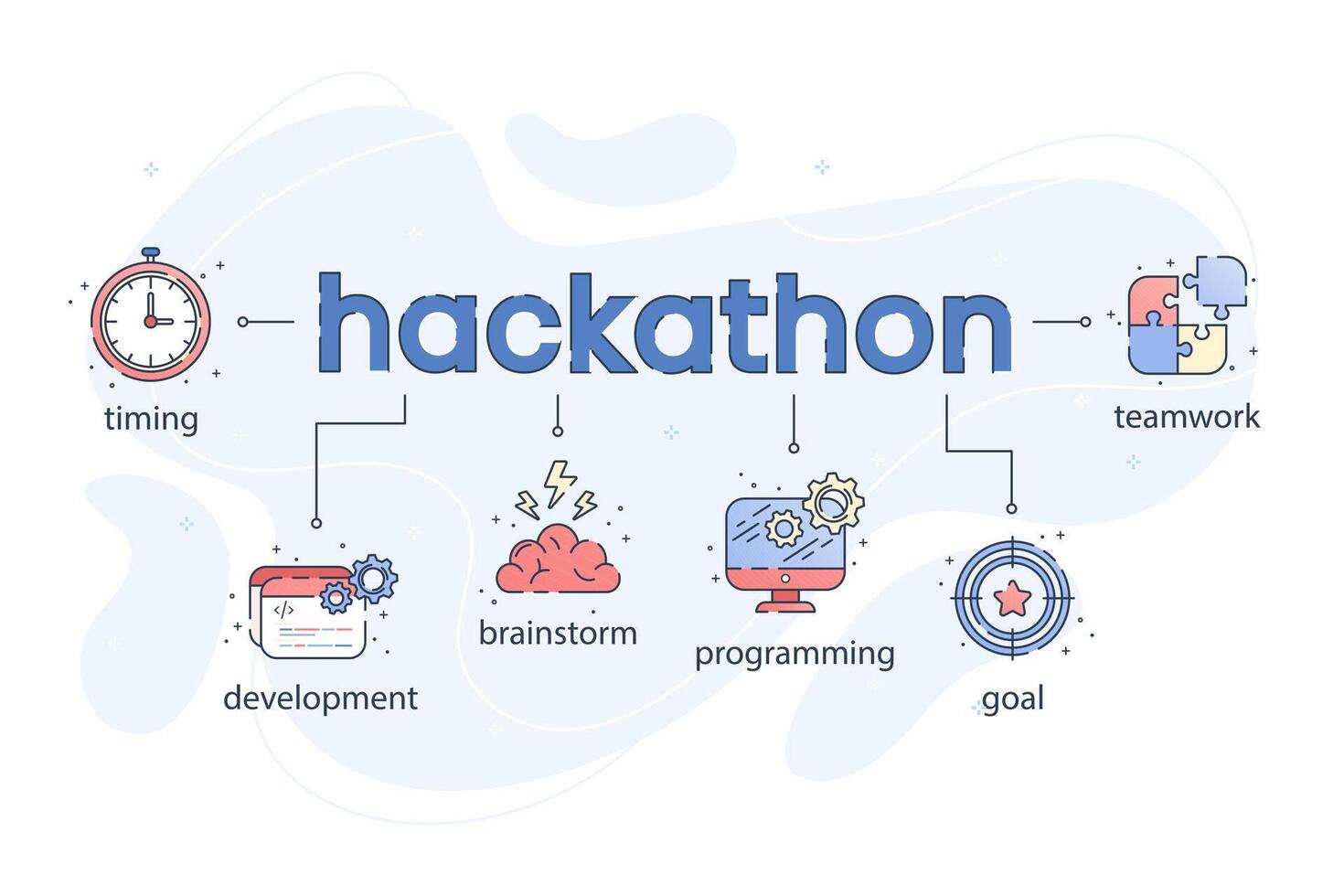 hackathon

timing

teamwork

</>

development

brainstorm

programming

goal